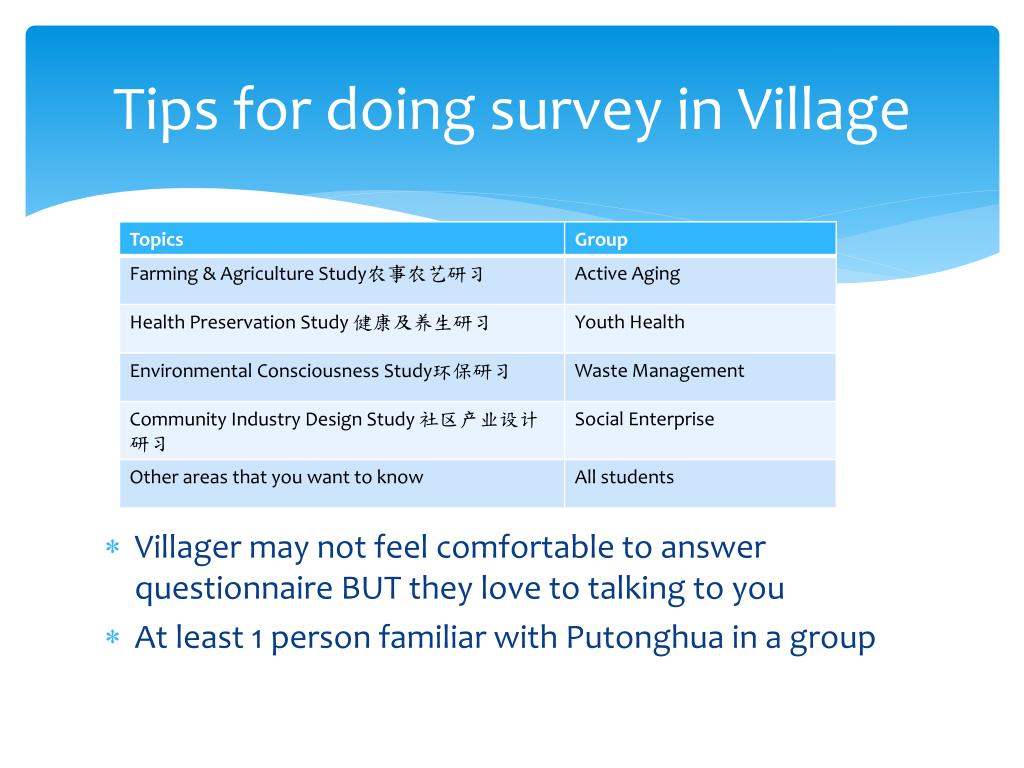 Tips for doing survey in Village

| Topics | Group |
|---|---|
| Farming & Agriculture Study农事农艺研习 | Active Aging |
| Health Preservation Study 健康及养生研习 | Youth Health |
| Environmental Consciousness Study环保研习 | Waste Management |
| Community Industry Design Study 社区产业设计研习 | Social Enterprise |
| Other areas that you want to know | All students |

* Villager may not feel comfortable to answer questionnaire BUT they love to talking to you
* At least 1 person familiar with Putonghua in a group